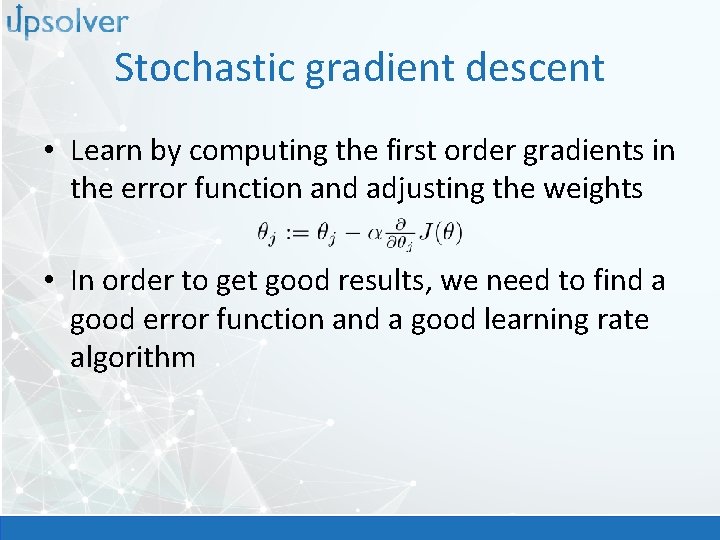 upsolver

Stochastic gradient descent

• Learn by computing the first order gradients in the error function and adjusting the weights

$\theta_j := \theta_j - \alpha \frac{\partial}{\partial \theta_j} J(\theta)$

• In order to get good results, we need to find a good error function and a good learning rate algorithm